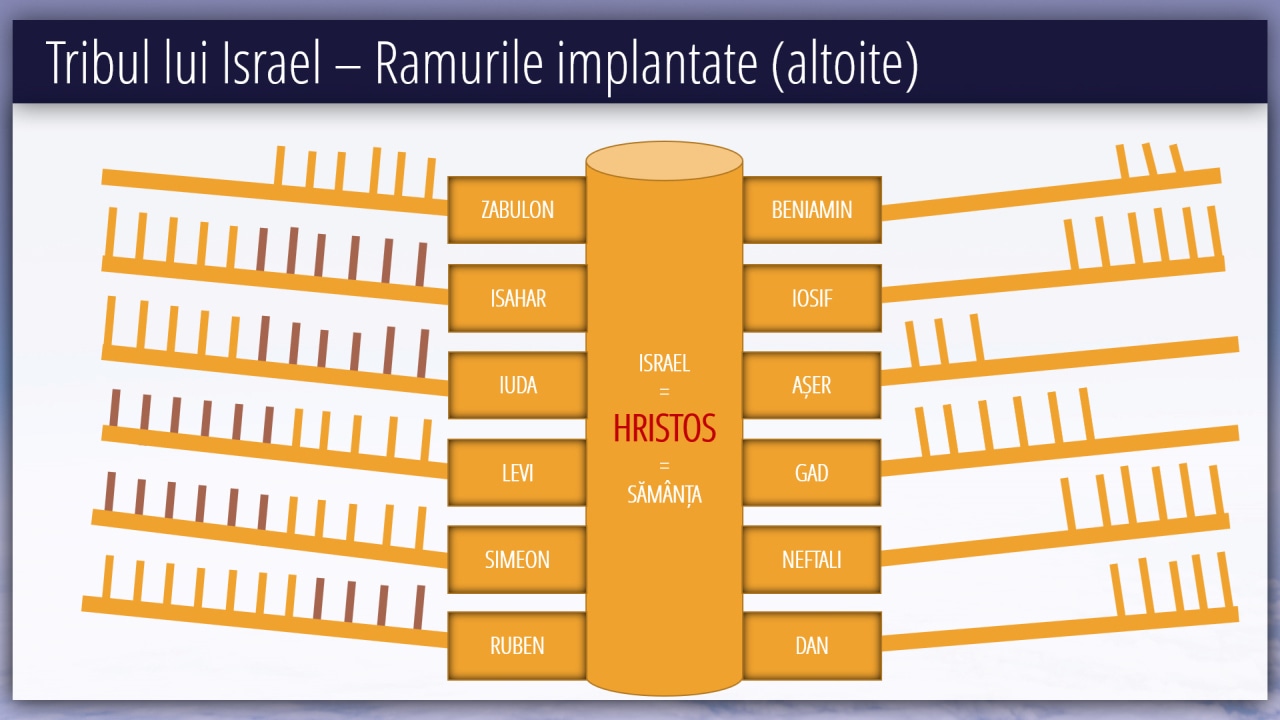 Tribul lui Israel – Ramurile implantate (altoite)

ZABULON

ISAHAR

IUDA

LEVI

SIMEON

RUBEN

ISRAEL
=
HRISTOS
=
SĂMÂNȚA

BENIAMIN

IOSIF

AȘER

GAD

NEFTALI

DAN